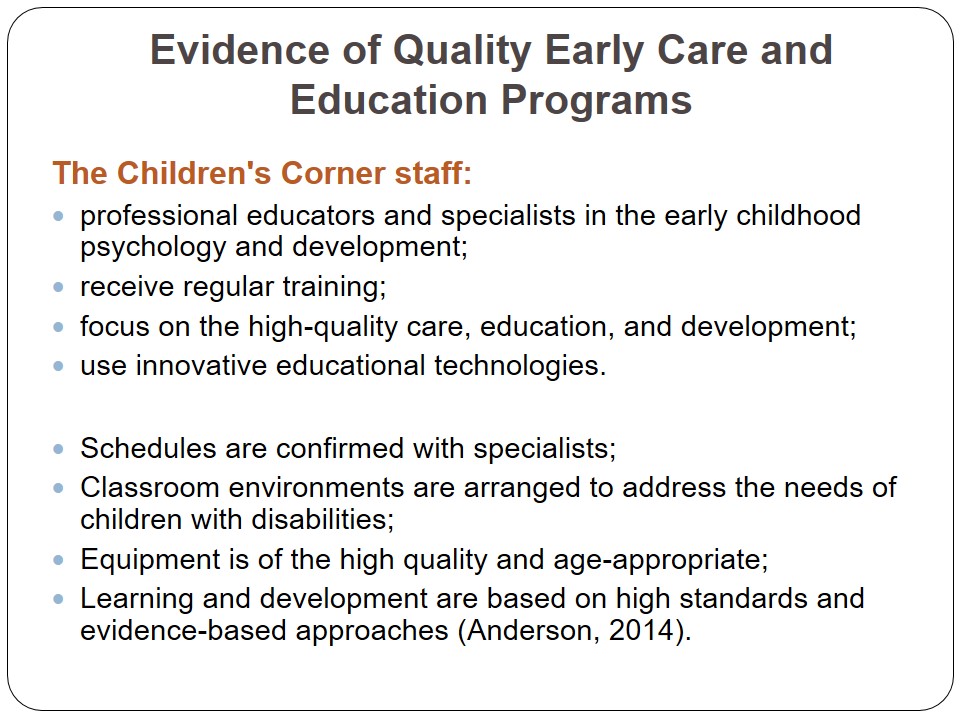 Evidence of Quality Early Care and Education Programs

The Children's Corner staff:

- professional educators and specialists in the early childhood psychology and development;
- receive regular training;
- focus on the high-quality care, education, and development;
- use innovative educational technologies.

- Schedules are confirmed with specialists;
- Classroom environments are arranged to address the needs of children with disabilities;
- Equipment is of the high quality and age-appropriate;
- Learning and development are based on high standards and evidence-based approaches (Anderson, 2014).